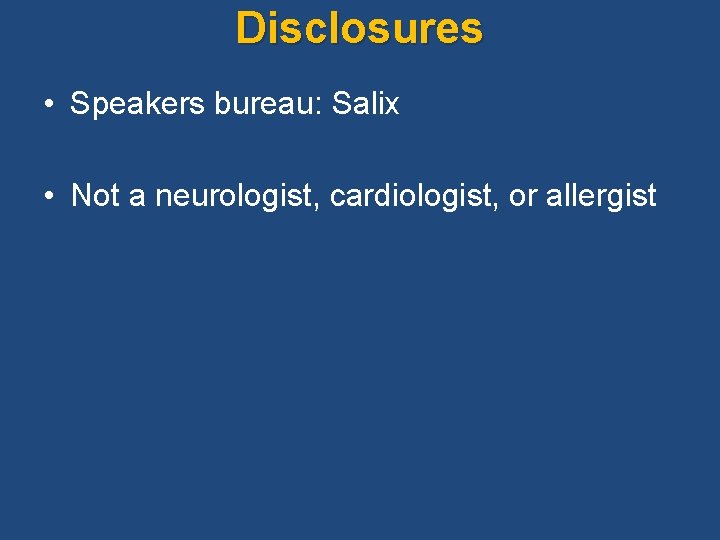 Disclosures

• Speakers bureau: Salix

• Not a neurologist, cardiologist, or allergist